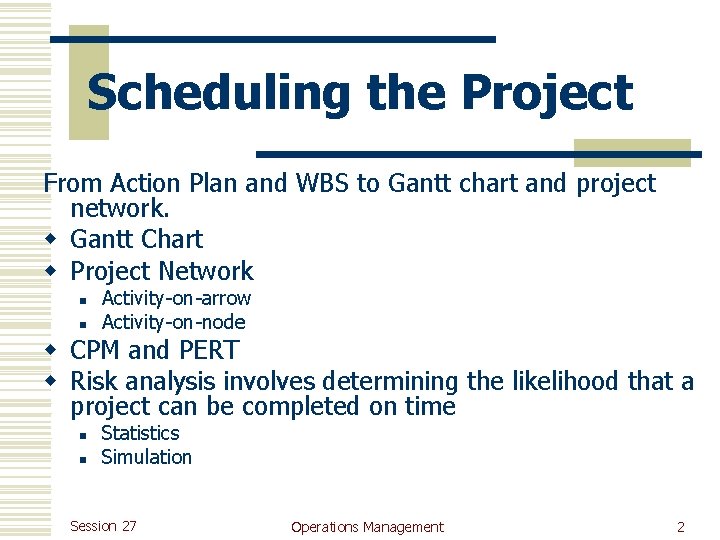 Scheduling the Project

From Action Plan and WBS to Gantt chart and project network.

- Gantt Chart
- Project Network
  - Activity-on-arrow
  - Activity-on-node
- CPM and PERT
- Risk analysis involves determining the likelihood that a project can be completed on time
  - Statistics
  - Simulation

Session 27 Operations Management 2